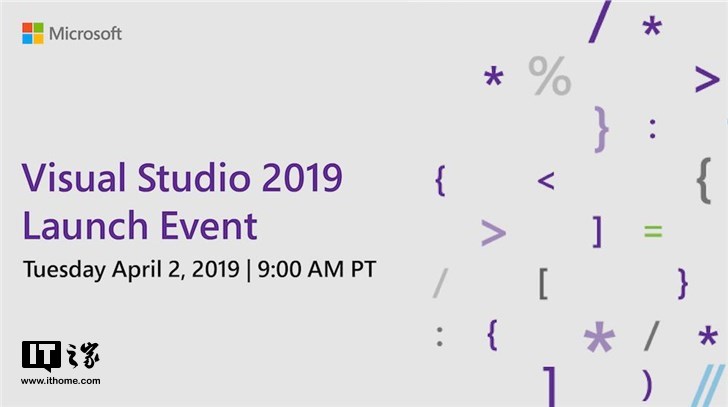 Microsoft

Visual Studio 2019 Launch Event

Tuesday April 2, 2019 | 9:00 AM PT

/ *
* % >
} :
{ < {
> ] =
/ [ }
: { * / *
] ) //

IT之家
www.ithome.com